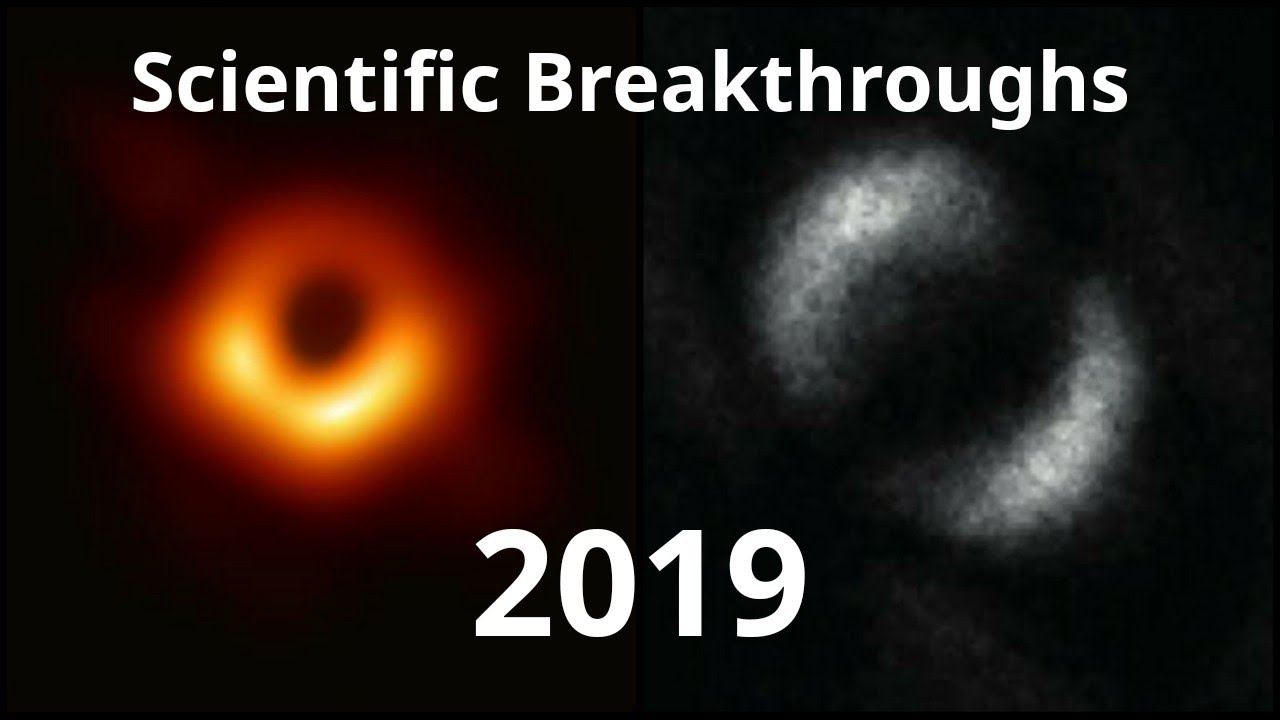 Scientific Breakthroughs

2019